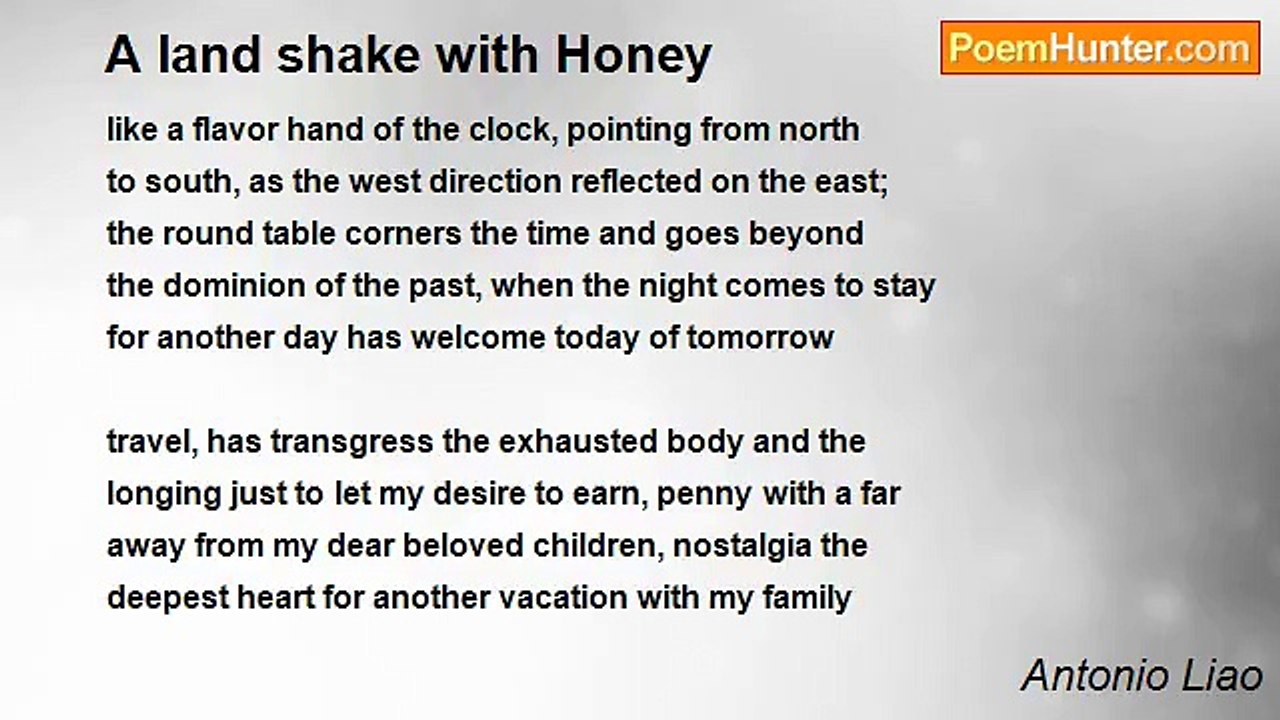 A land shake with Honey

PoemHunter.com

like a flavor hand of the clock, pointing from north
to south, as the west direction reflected on the east;
the round table corners the time and goes beyond
the dominion of the past, when the night comes to stay
for another day has welcome today of tomorrow

travel, has transgress the exhausted body and the
longing just to let my desire to earn, penny with a far
away from my dear beloved children, nostalgia the
deepest heart for another vacation with my family

Antonio Liao